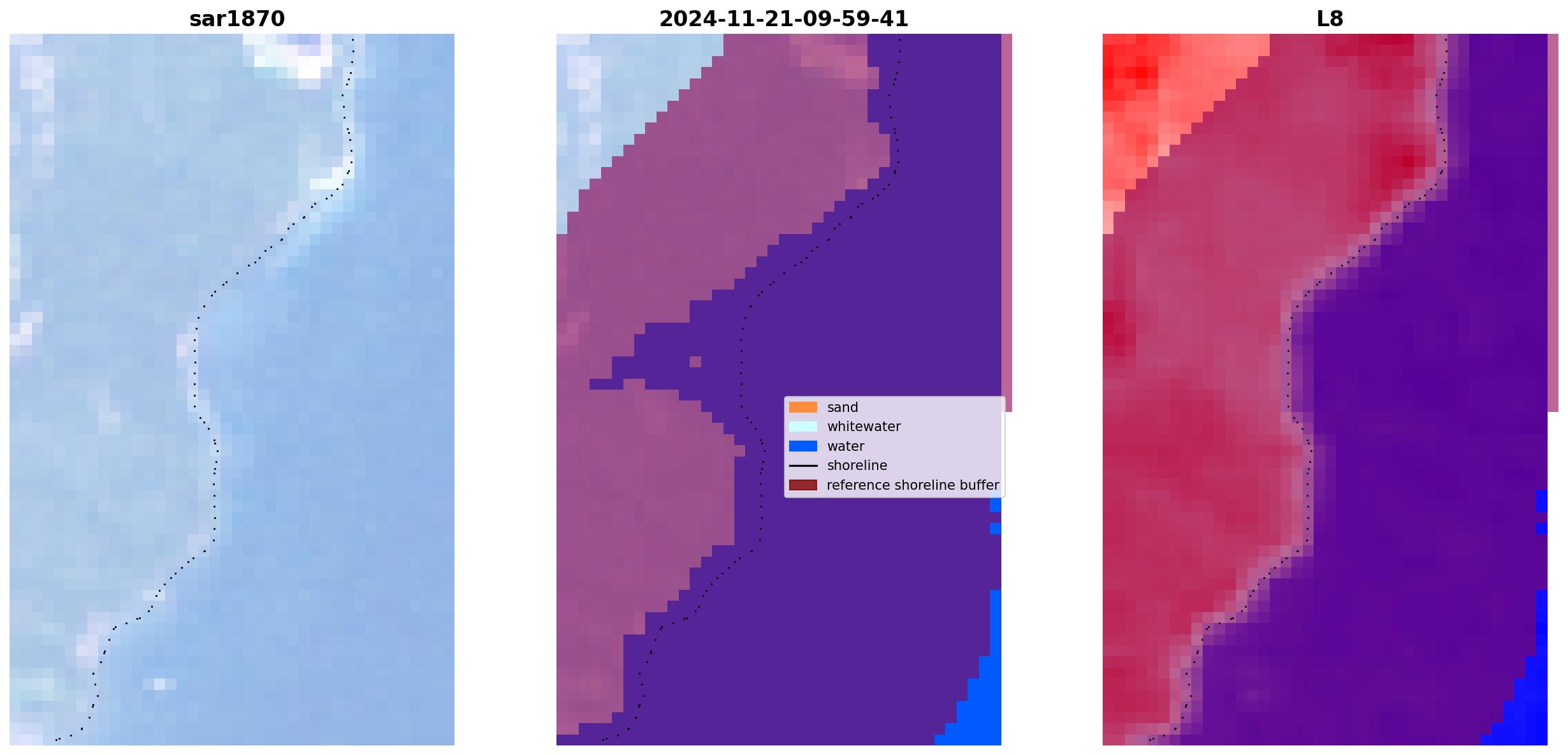 sar1870

2024-11-21-09-59-41

L8

sand
whitewater
water
shoreline
reference shoreline buffer